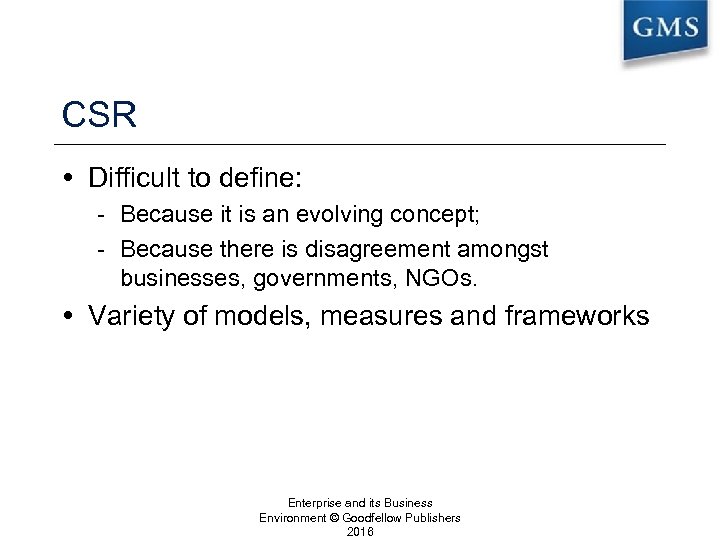 GMS

CSR

• Difficult to define:

- Because it is an evolving concept;

- Because there is disagreement amongst businesses, governments, NGOs.

• Variety of models, measures and frameworks

Enterprise and its Business Environment © Goodfellow Publishers 2016